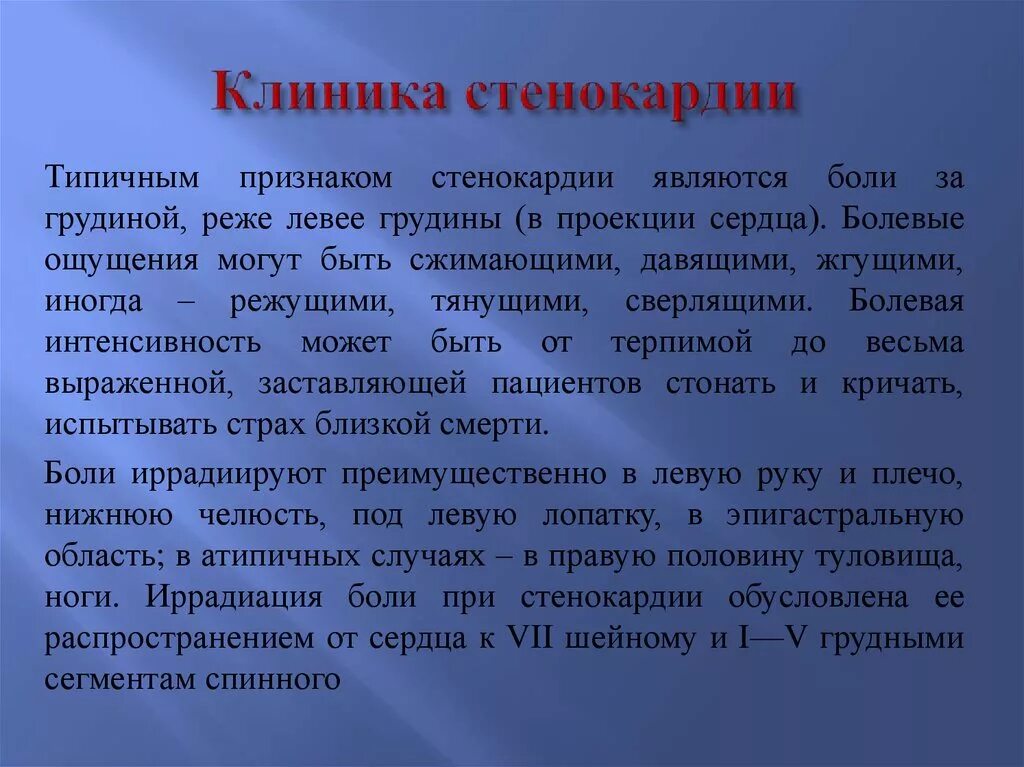 Клиника стенокардии

Типичным признаком стенокардии являются боли за грудиной, реже левее грудины (в проекции сердца). Болевые ощущения могут быть сжимающими, давящими, жгущими, иногда – режущими, тянущими, сверлящими. Болевая интенсивность может быть от терпимой до весьма выраженной, заставляющей пациентов стонать и кричать, испытывать страх близкой смерти.

Боли иррадиируют преимущественно в левую руку и плечо, нижнюю челюсть, под левую лопатку, в эпигастральную область; в атипичных случаях – в правую половину туловища, ноги. Иррадиация боли при стенокардии обусловлена ее распространением от сердца к VII шейному и I—V грудными сегментам спинного